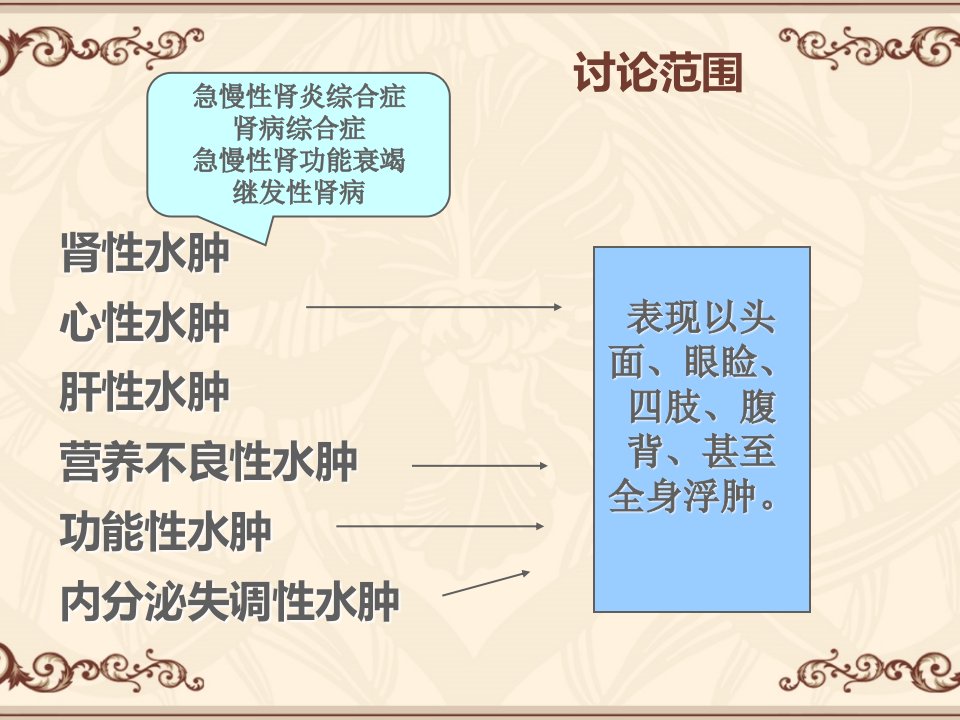 讨论范围

急慢性肾炎综合症
肾病综合症
急慢性肾功能衰竭
继发性肾病

肾性水肿
心性水肿
肝性水肿
营养不良性水肿
功能性水肿
内分泌失调性水肿

表现以头面、眼睑、四肢、腹背、甚至全身浮肿。